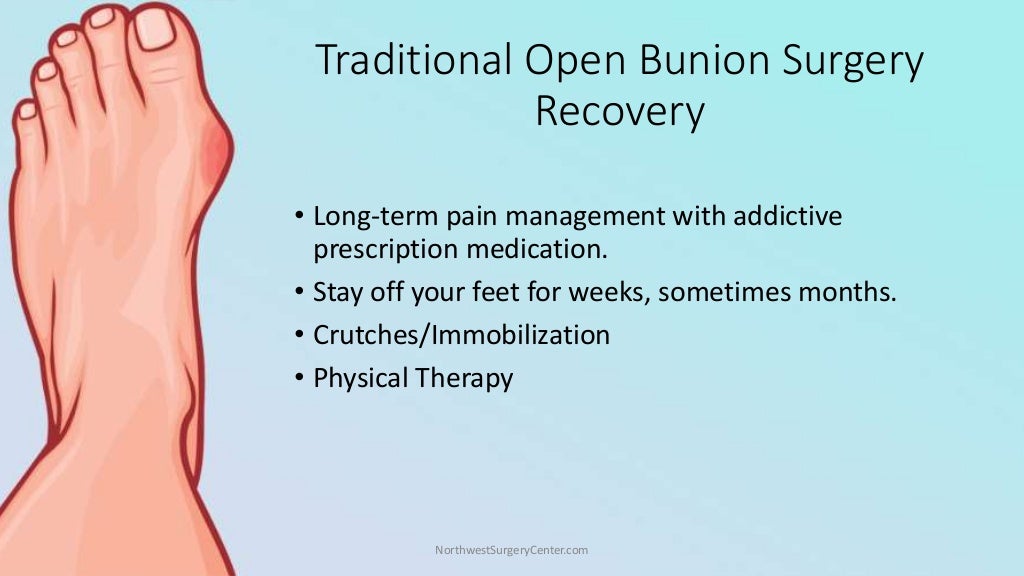 Traditional Open Bunion Surgery Recovery

• Long-term pain management with addictive prescription medication.
• Stay off your feet for weeks, sometimes months.
• Crutches/Immobilization
• Physical Therapy

NorthwestSurgeryCenter.com